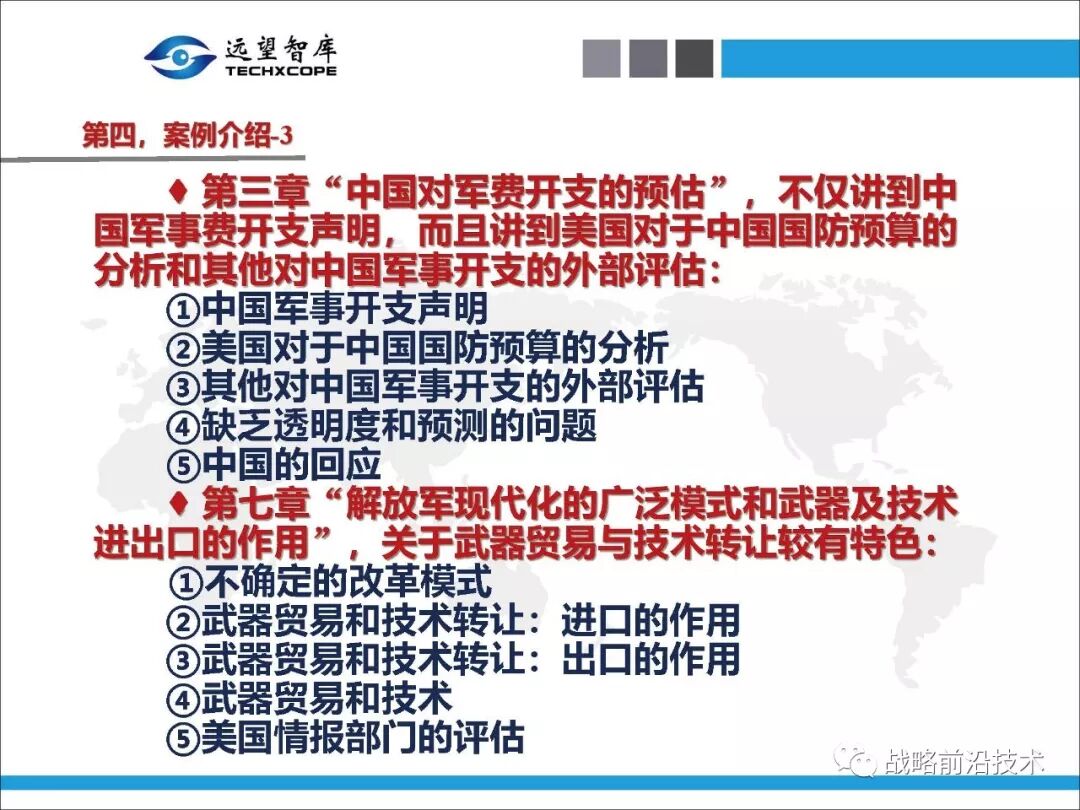 远望智库
TECHXCOPE

第四，案例介绍-3

♦ 第三章“中国对军费开支的预估”，不仅讲到中国军事费开支声明，而且讲到美国对于中国国防预算的分析和其他对中国军事开支的外部评估：
①中国军事开支声明
②美国对于中国国防预算的分析
③其他对中国军事开支的外部评估
④缺乏透明度和预测的问题
⑤中国的回应
♦ 第七章“解放军现代化的广泛模式和武器及技术进出口的作用”，关于武器贸易与技术转让较有特色：
①不确定的改革模式
②武器贸易和技术转让：进口的作用
③武器贸易和技术转让：出口的作用
④武器贸易和技术
⑤美国情报部门的评估

战略前沿技术